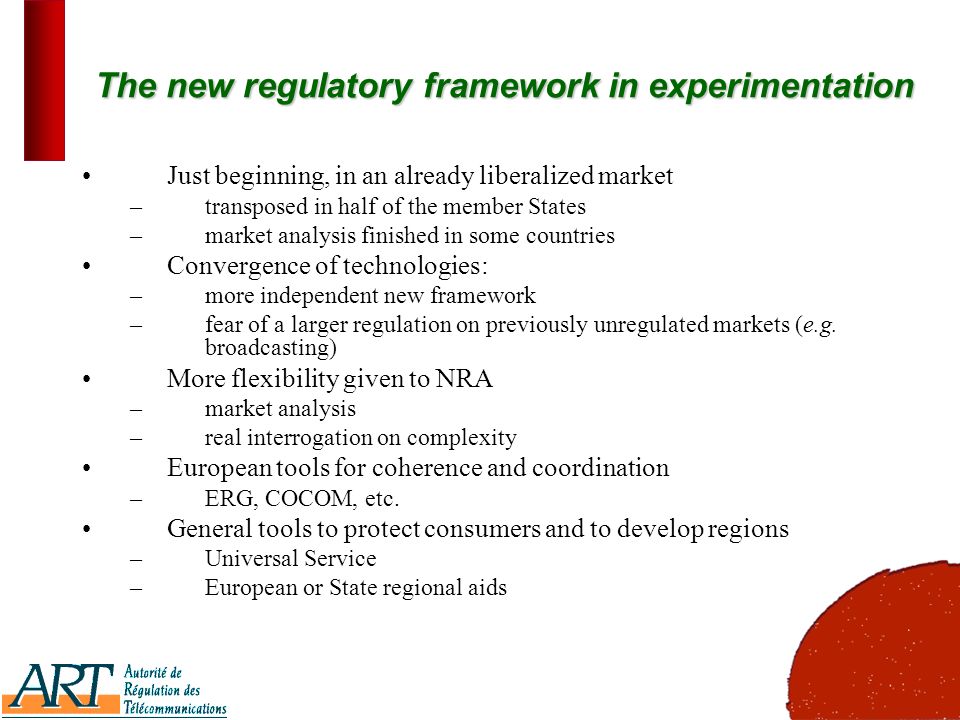 The new regulatory framework in experimentation

• Just beginning, in an already liberalized market
– transposed in half of the member States
– market analysis finished in some countries
• Convergence of technologies:
– more independent new framework
– fear of a larger regulation on previously unregulated markets (e.g. broadcasting)
• More flexibility given to NRA
– market analysis
– real interrogation on complexity
• European tools for coherence and coordination
– ERG, COCOM, etc.
• General tools to protect consumers and to develop regions
– Universal Service
– European or State regional aids

ART Autorité de Régulation des Télécommunications